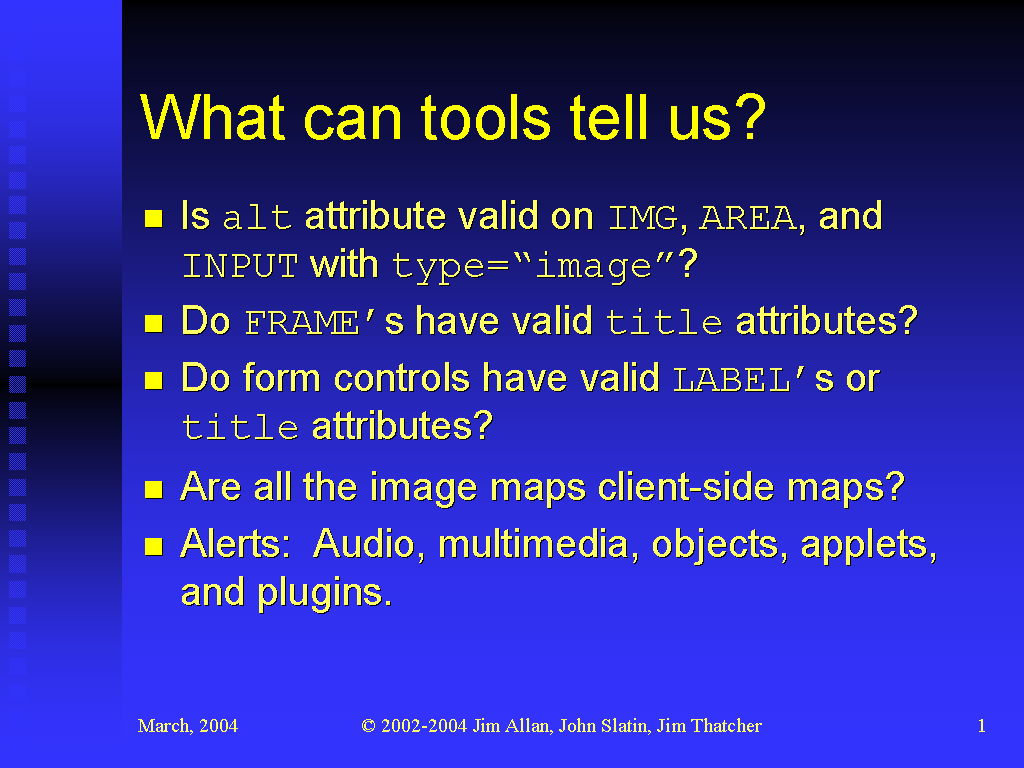 What can tools tell us?

- Is alt attribute valid on IMG, AREA, and INPUT with type=“image”?
- Do FRAME’s have valid title attributes?
- Do form controls have valid LABEL’s or title attributes?
- Are all the image maps client-side maps?
- Alerts:  Audio, multimedia, objects, applets, and plugins.

March, 2004

© 2002-2004 Jim Allan, John Slatin, Jim Thatcher

1